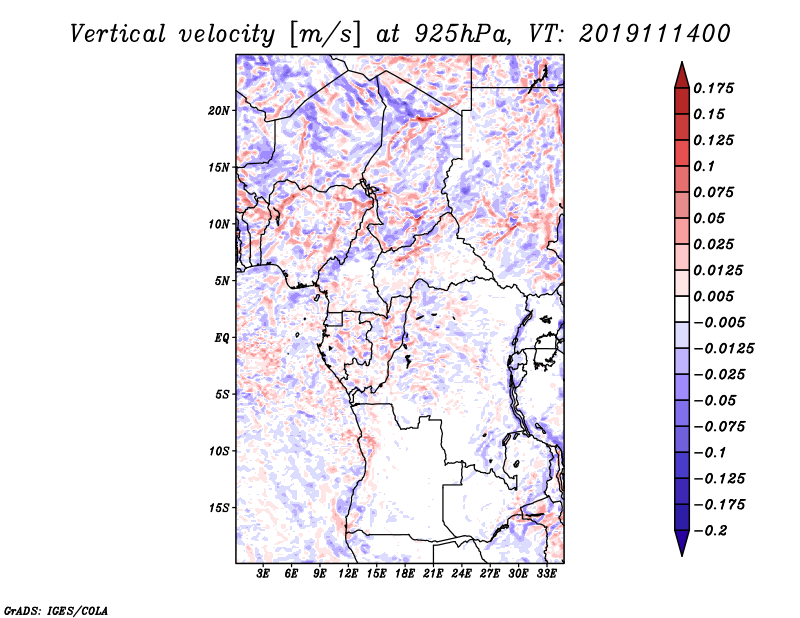 Vertical velocity [m/s] at 925hPa, VT: 2019111400

20N
15N
10N
5N
EQ
5S
10S
15S

3E 6E 9E 12E 15E 18E 21E 24E 27E 30E 33E

0.175
0.15
0.125
0.1
0.075
0.05
0.025
0.0125
0.005
−0.005
−0.0125
−0.025
−0.05
−0.075
−0.1
−0.125
−0.175
−0.2

GrADS: IGES/COLA